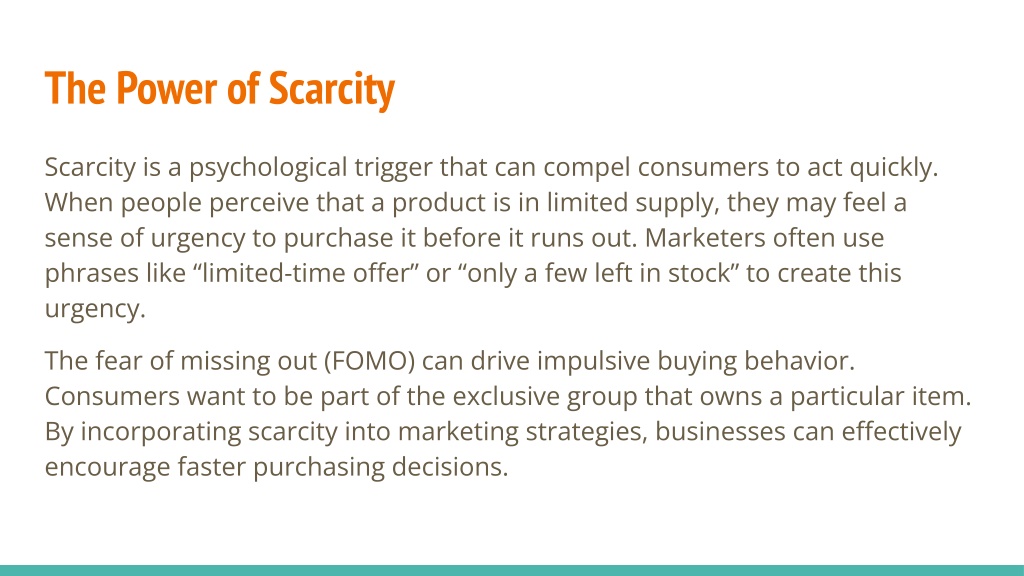 The Power of Scarcity

Scarcity is a psychological trigger that can compel consumers to act quickly. When people perceive that a product is in limited supply, they may feel a sense of urgency to purchase it before it runs out. Marketers often use phrases like “limited-time offer” or “only a few left in stock” to create this urgency.

The fear of missing out (FOMO) can drive impulsive buying behavior. Consumers want to be part of the exclusive group that owns a particular item. By incorporating scarcity into marketing strategies, businesses can effectively encourage faster purchasing decisions.